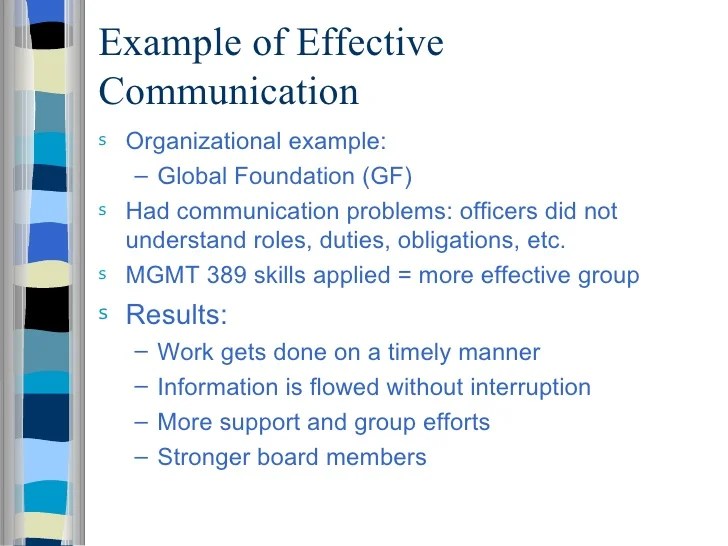 Example of Effective Communication

s Organizational example:
– Global Foundation (GF)

s Had communication problems: officers did not understand roles, duties, obligations, etc.

s MGMT 389 skills applied = more effective group

s Results:
– Work gets done on a timely manner
– Information is flowed without interruption
– More support and group efforts
– Stronger board members